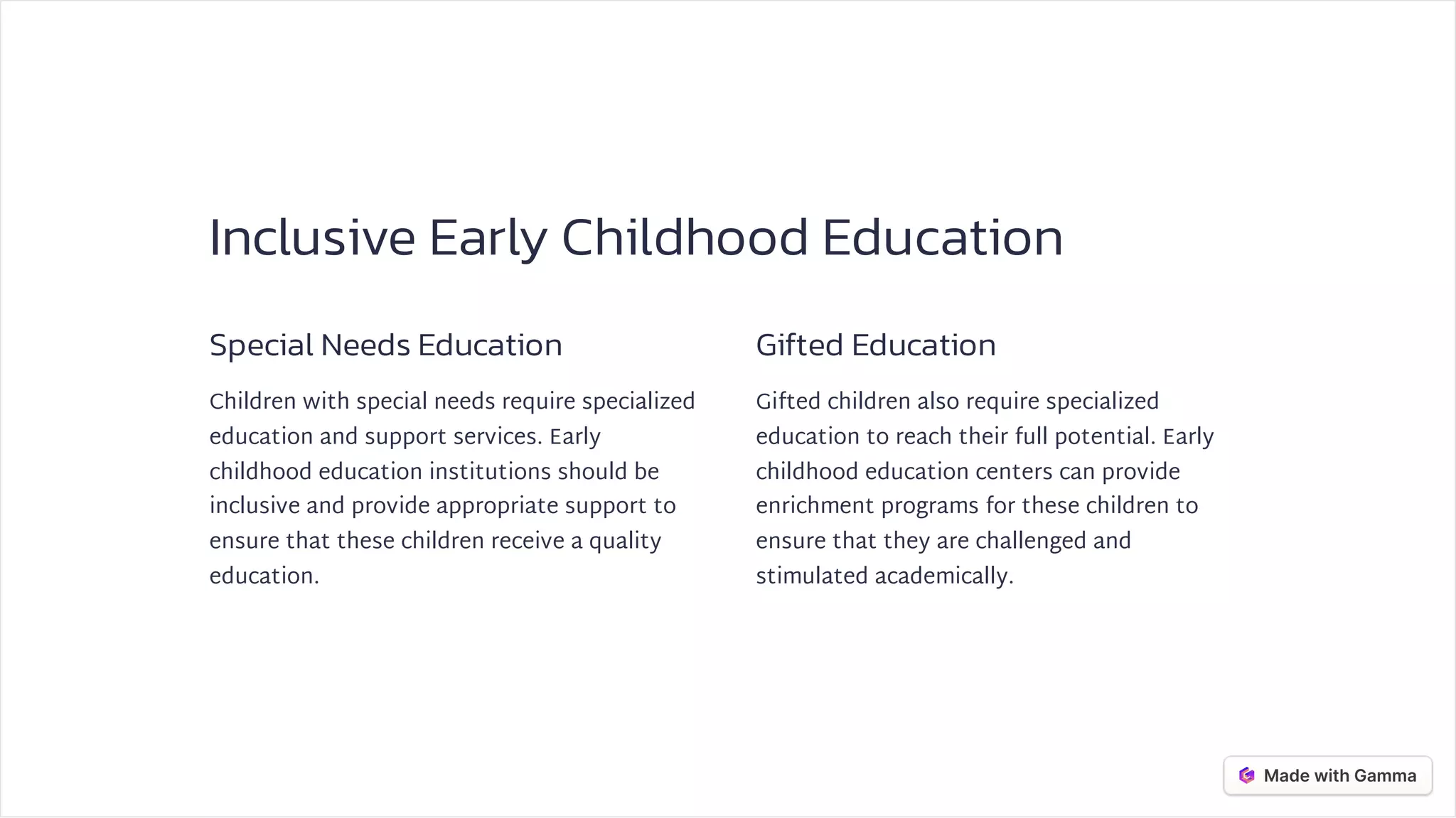 Inclusive Early Childhood Education

Special Needs Education

Children with special needs require specialized education and support services. Early childhood education institutions should be inclusive and provide appropriate support to ensure that these children receive a quality education.

Gifted Education

Gifted children also require specialized education to reach their full potential. Early childhood education centers can provide enrichment programs for these children to ensure that they are challenged and stimulated academically.

Made with Gamma